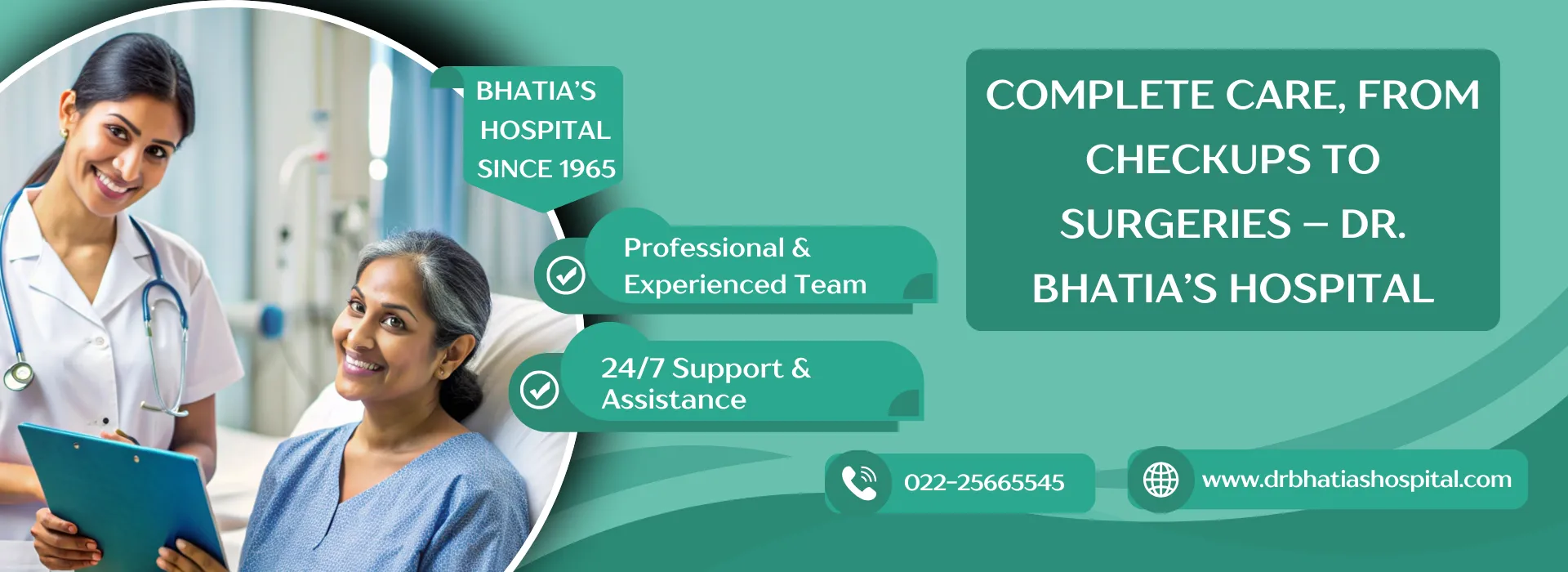 BHATIA'S HOSPITAL SINCE 1965

Professional & Experienced Team

24/7 Support & Assistance

COMPLETE CARE, FROM CHECKUPS TO SURGERIES – DR. BHATIA'S HOSPITAL

022-25665545

www.drbhatiashospital.com